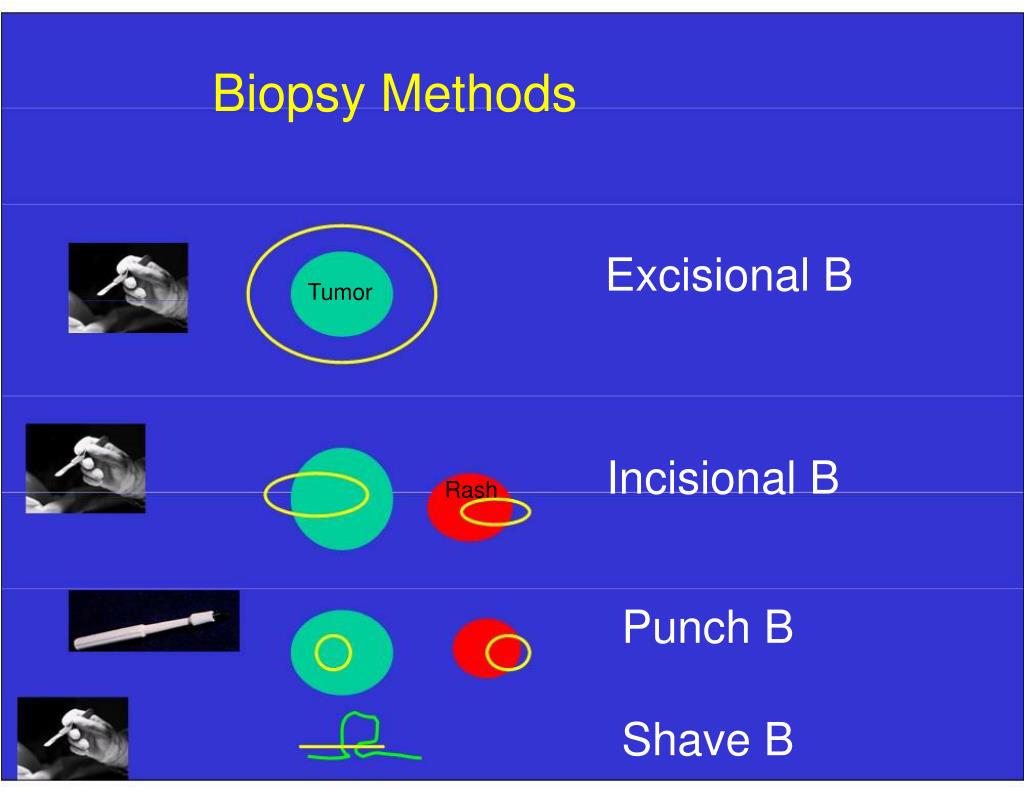 Biopsy Methods

Tumor

Excisional B

Rash

Incisional B

Punch B

Shave B